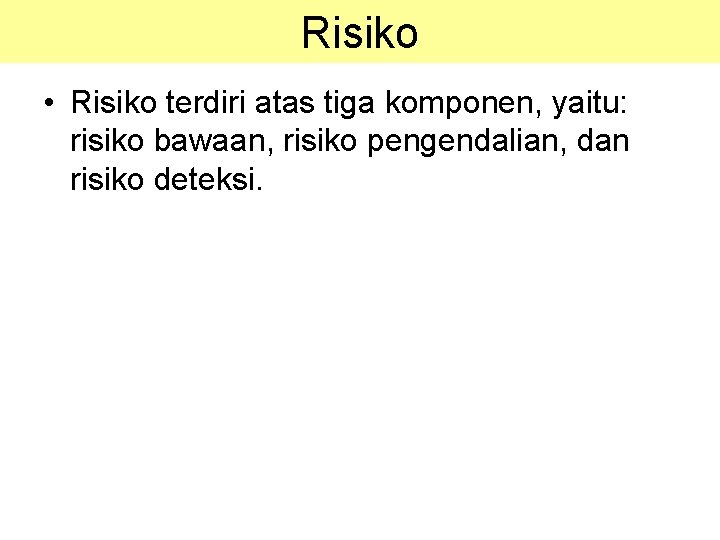 Risiko

• Risiko terdiri atas tiga komponen, yaitu: risiko bawaan, risiko pengendalian, dan risiko deteksi.